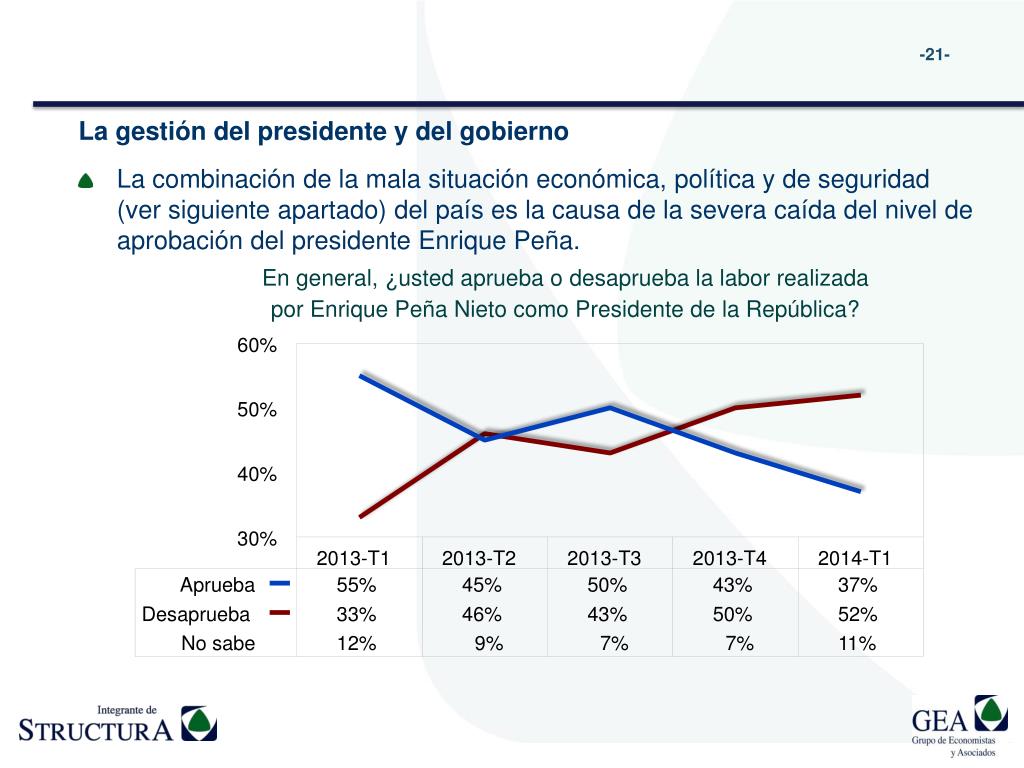 -21-

La gestión del presidente y del gobierno

La combinación de la mala situación económica, política y de seguridad (ver siguiente apartado) del país es la causa de la severa caída del nivel de aprobación del presidente Enrique Peña.

En general, ¿usted aprueba o desaprueba la labor realizada por Enrique Peña Nieto como Presidente de la República?

60%
50%
40%
30%

| | 2013-T1 | 2013-T2 | 2013-T3 | 2013-T4 | 2014-T1 |
|---|---|---|---|---|---|
| Aprueba | 55% | 45% | 50% | 43% | 37% |
| Desaprueba | 33% | 46% | 43% | 50% | 52% |
| No sabe | 12% | 9% | 7% | 7% | 11% |

Integrante de
STRUCTURA

GEA
Grupo de Economistas y Asociados